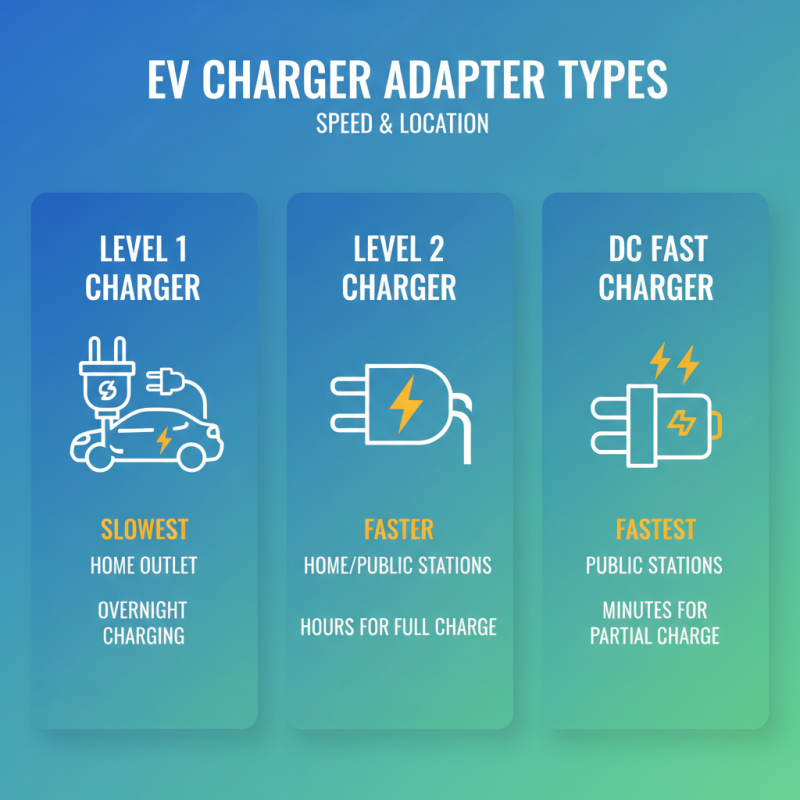 EV CHARGER ADAPTER TYPES
SPEED & LOCATION

LEVEL 1 CHARGER

SLOWEST
HOME OUTLET
OVERNIGHT CHARGING

LEVEL 2 CHARGER

FASTER
HOME/PUBLIC STATIONS
HOURS FOR FULL CHARGE

DC FAST CHARGER

FASTEST
PUBLIC STATIONS
MINUTES FOR PARTIAL CHARGE